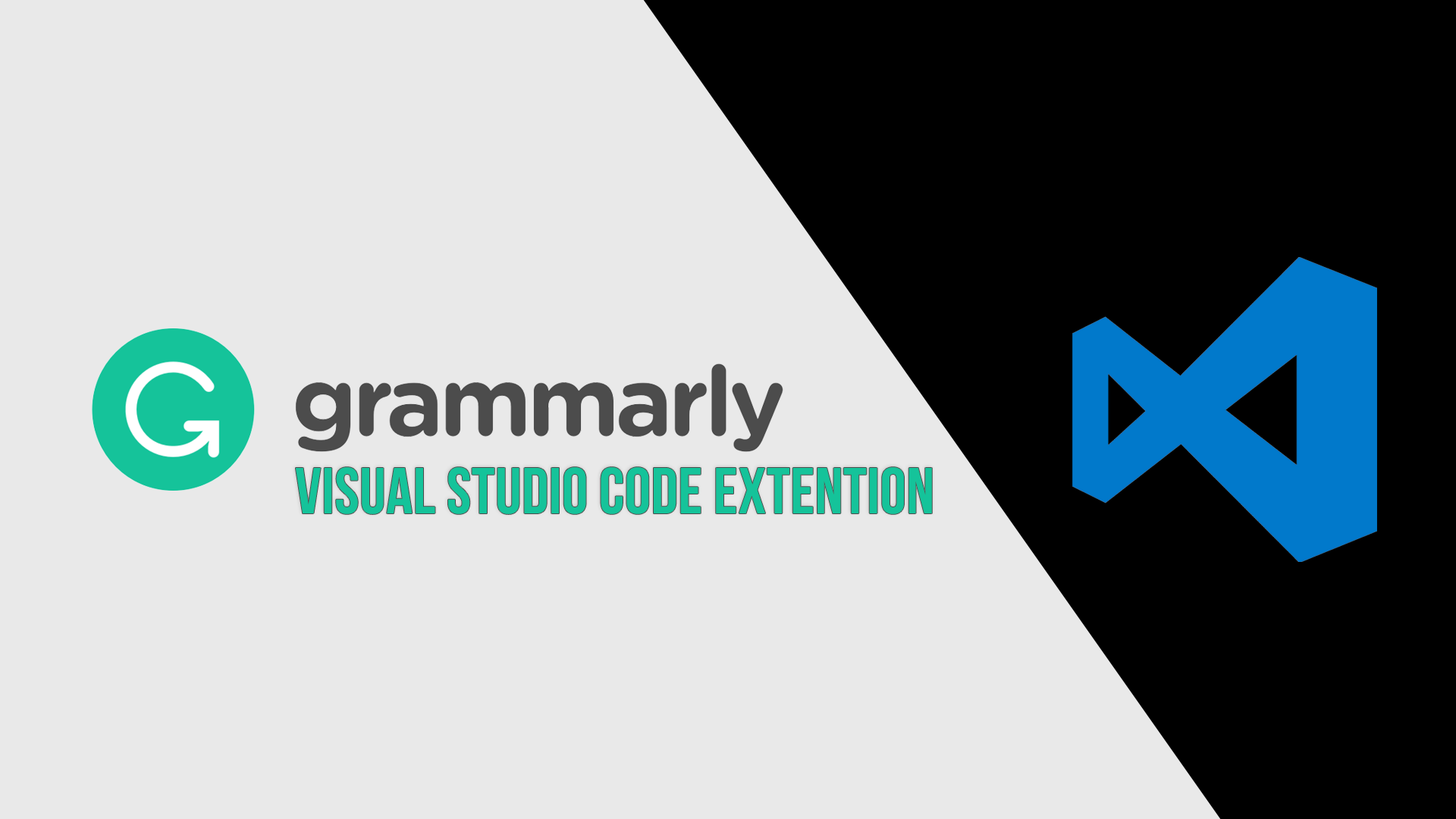 grammarly
VISUAL STUDIO CODE EXTENTION